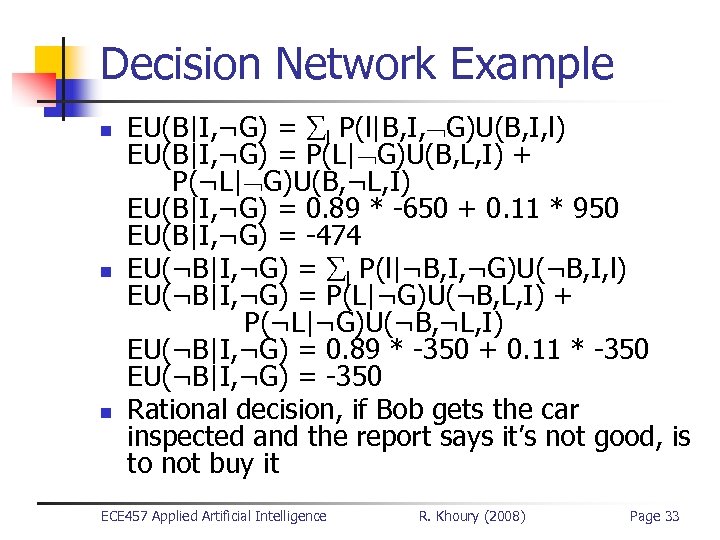 Decision Network Example

- $EU(B|I,\neg G) = \sum_l P(l|B,I,\neg G)U(B,I,l)$
$EU(B|I,\neg G) = P(L|\neg G)U(B,L,I) + P(\neg L|\neg G)U(B,\neg L,I)$
$EU(B|I,\neg G) = 0.89 * -650 + 0.11 * 950$
$EU(B|I,\neg G) = -474$
- $EU(\neg B|I,\neg G) = \sum_l P(l|\neg B,I,\neg G)U(\neg B,I,l)$
$EU(\neg B|I,\neg G) = P(L|\neg G)U(\neg B,L,I) + P(\neg L|\neg G)U(\neg B,\neg L,I)$
$EU(\neg B|I,\neg G) = 0.89 * -350 + 0.11 * -350$
$EU(\neg B|I,\neg G) = -350$
- Rational decision, if Bob gets the car inspected and the report says it's not good, is to not buy it

ECE457 Applied Artificial Intelligence R. Khoury (2008) Page 33